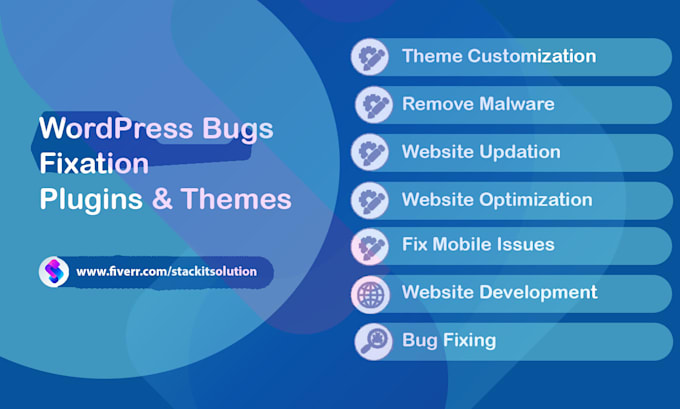 WordPress Bugs
Fixation
Plugins & Themes

www.fiverr.com/stackitsolution

Theme Customization

Remove Malware

Website Updation

Website Optimization

Fix Mobile Issues

Website Development

Bug Fixing